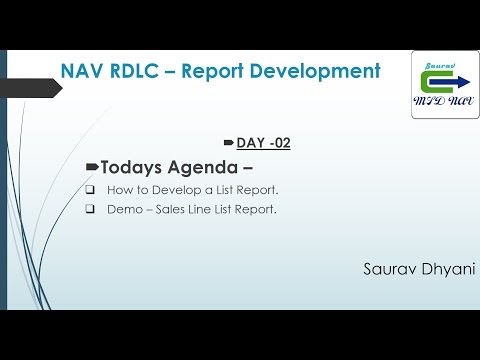 NAV RDLC – Report Development

Saurav
MSD NAV

DAY -02

Todays Agenda –

How to Develop a List Report.

Demo – Sales Line List Report.

Saurav Dhyani